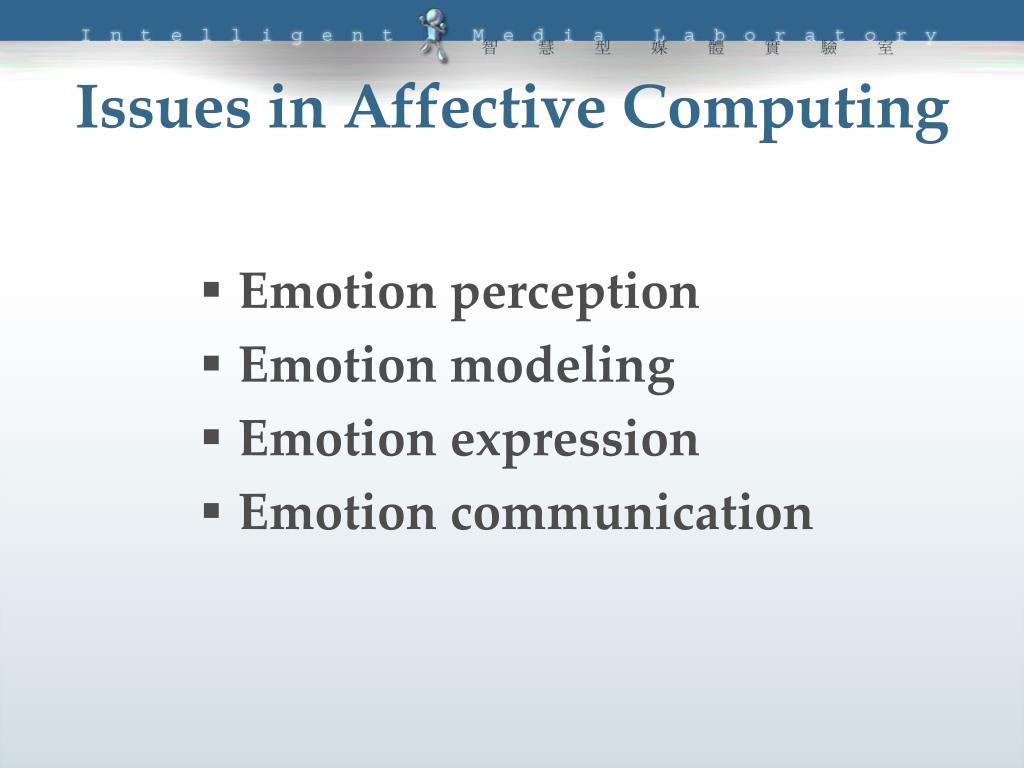 Intelligent Media Laboratory
智慧型媒體實驗室

Issues in Affective Computing

▪ Emotion perception
▪ Emotion modeling
▪ Emotion expression
▪ Emotion communication